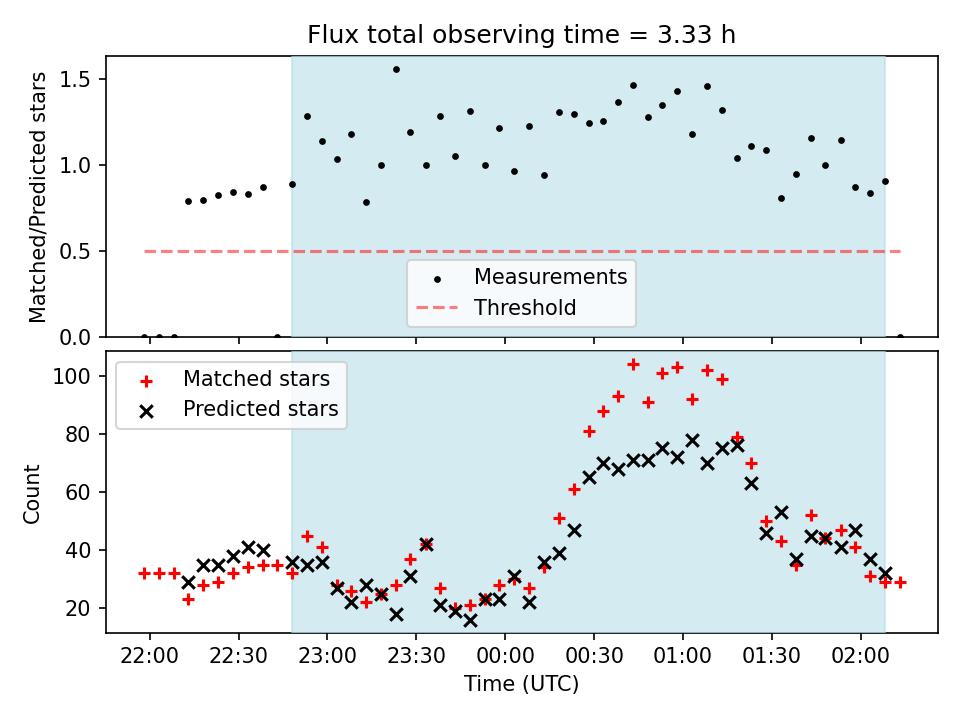 Flux total observing time = 3.33 h

Matched/Predicted stars

1.5
1.0
0.5
0.0

Measurements
Threshold

Matched stars
Predicted stars

Count

100
80
60
40
20

22:00
22:30
23:00
23:30
00:00
00:30
01:00
01:30
02:00

Time (UTC)